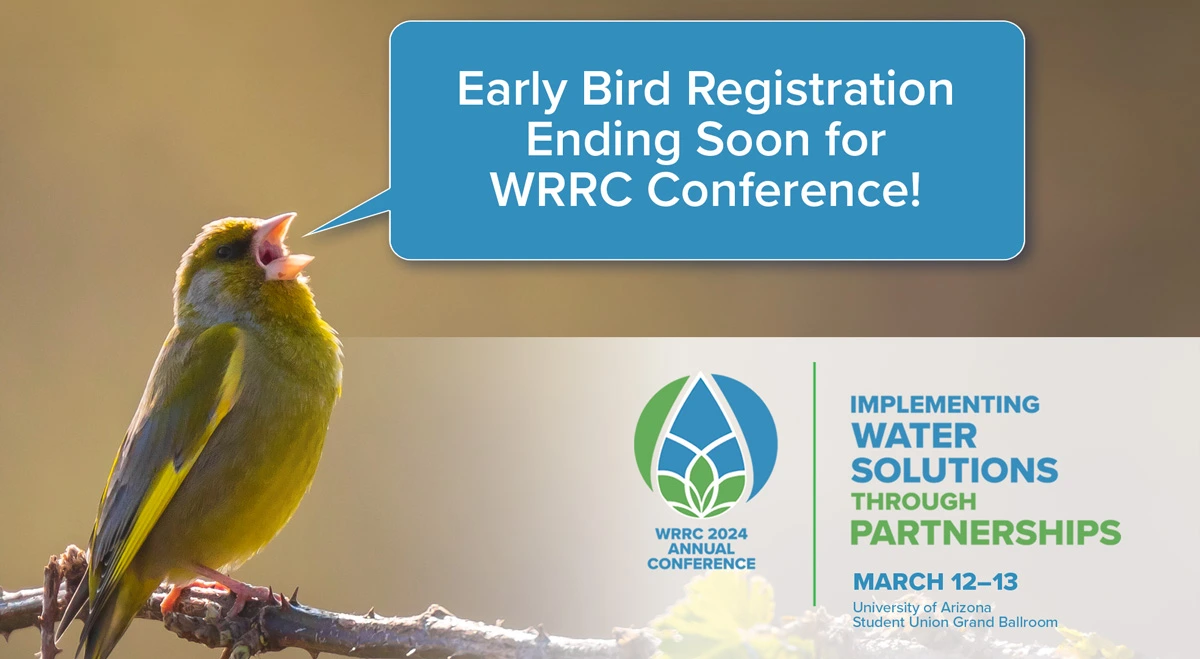 Early Bird Registration Ending Soon for WRRC Conference!

WRRC 2024 ANNUAL CONFERENCE

IMPLEMENTING WATER SOLUTIONS THROUGH PARTNERSHIPS

MARCH 12–13

University of Arizona
Student Union Grand Ballroom